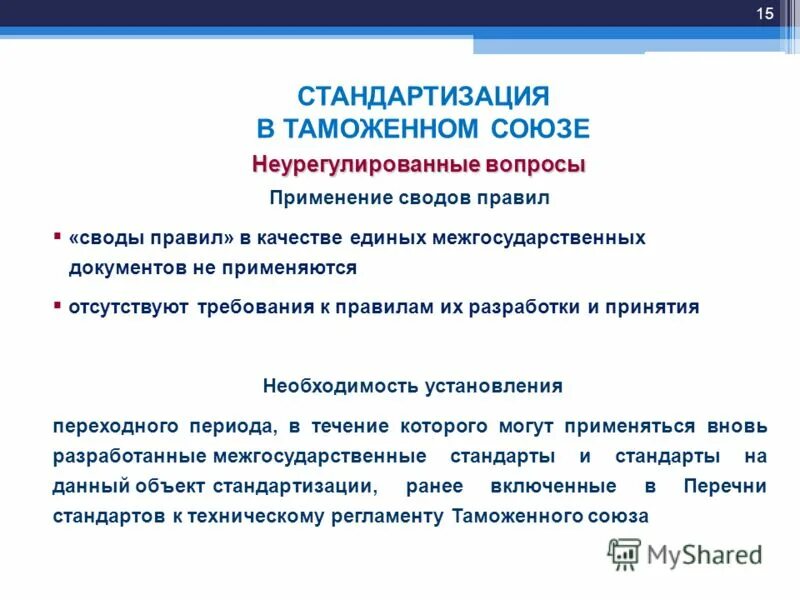 15

СТАНДАРТИЗАЦИЯ
В ТАМОЖЕННОМ СОЮЗЕ

Неурегулированные вопросы

Применение сводов правил

▪ «своды правил» в качестве единых межгосударственных документов не применяются

▪ отсутствуют требования к правилам их разработки и принятия

Необходимость установления

переходного периода, в течение которого могут применяться вновь разработанные межгосударственные стандарты и стандарты на данный объект стандартизации, ранее включенные в Перечни стандартов к техническому регламенту Таможенного союза

MyShared